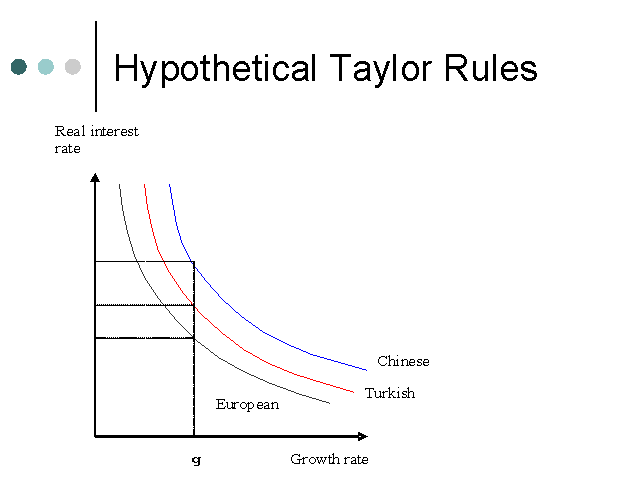 Hypothetical Taylor Rules

Real interest rate

Chinese

Turkish

European

g

Growth rate